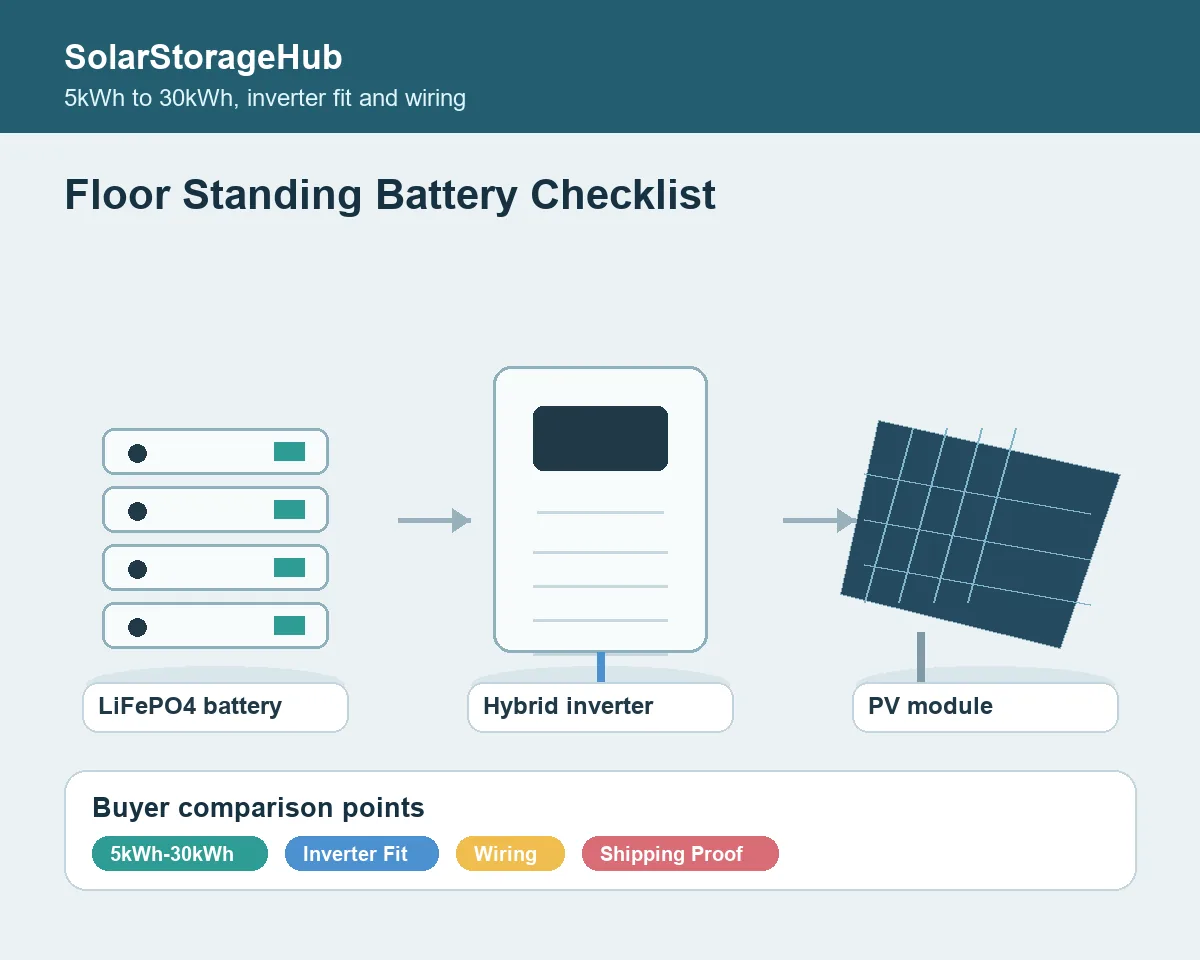 SolarStorageHub
5kWh to 30kWh, inverter fit and wiring

Floor Standing Battery Checklist

LiFePO4 battery

Hybrid inverter

PV module

Buyer comparison points

5kWh-30kWh
Inverter Fit
Wiring
Shipping Proof